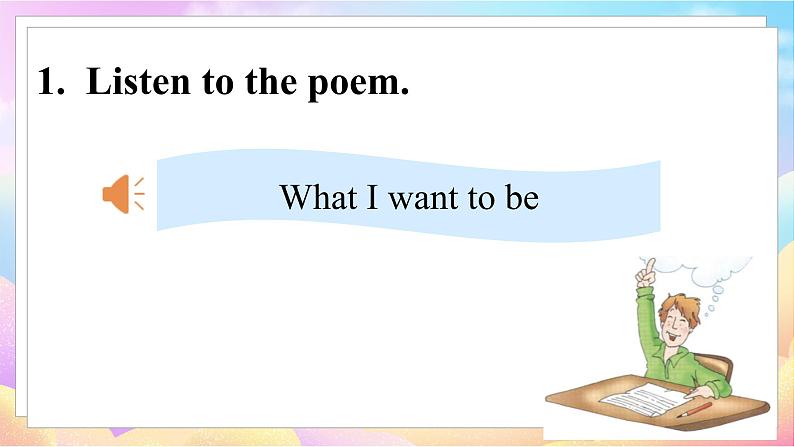 1. Listen to the poem.

What I want to be